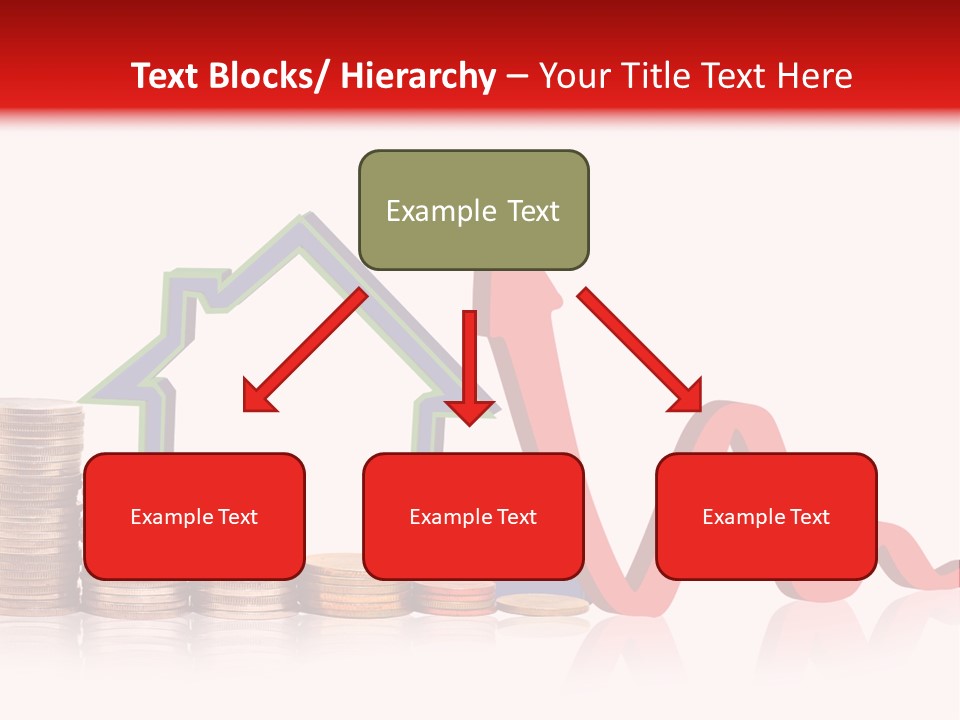 Text Blocks/ Hierarchy – Your Title Text Here

Example Text

Example Text

Example Text

Example Text